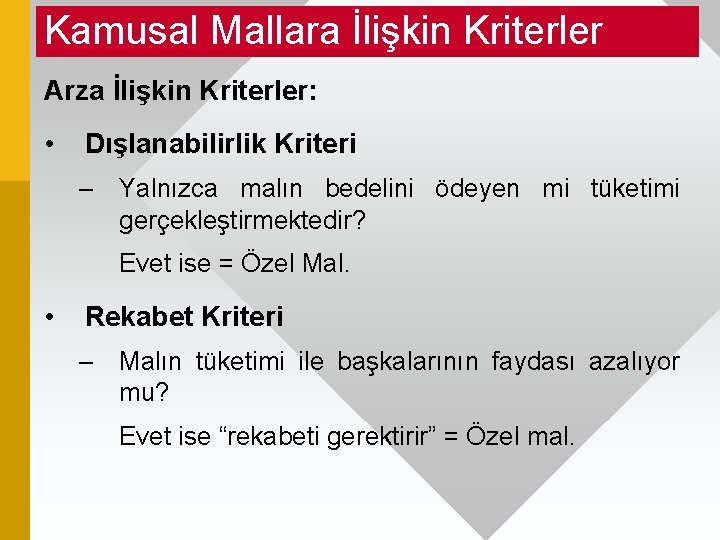 Kamusal Mallara İlişkin Kriterler

Arza İlişkin Kriterler:

• Dışlanabilirlik Kriteri

– Yalnızca malın bedelini ödeyen mi tüketimi gerçekleştirmektedir?

Evet ise = Özel Mal.

• Rekabet Kriteri

– Malın tüketimi ile başkalarının faydası azalıyor mu?

Evet ise “rekabeti gerektirir” = Özel mal.